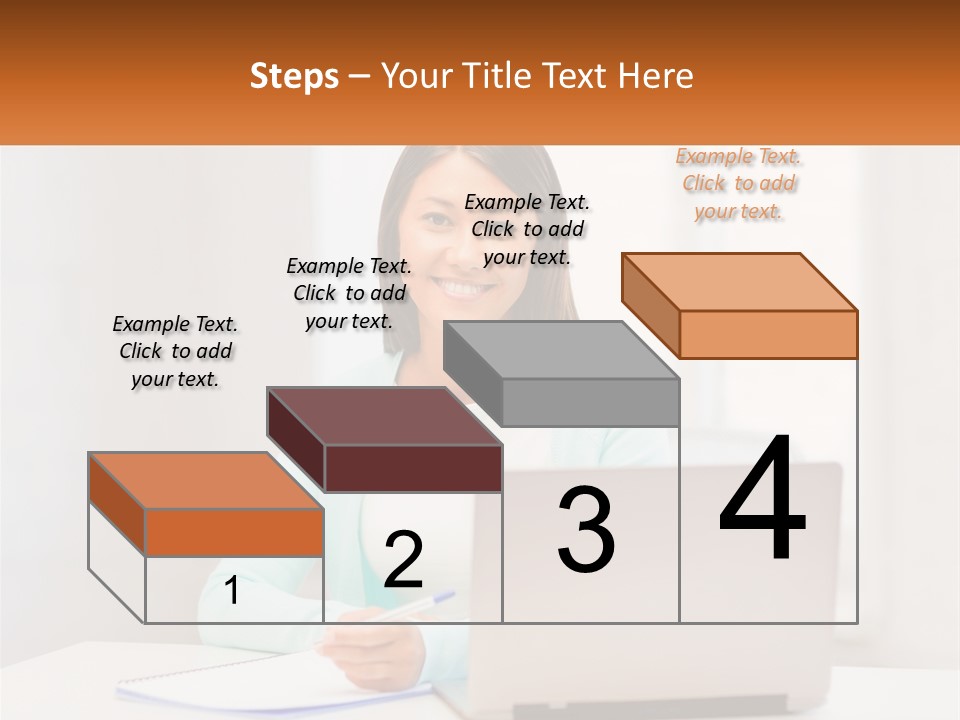 Steps – Your Title Text Here

Example Text. Click to add your text.

Example Text. Click to add your text.

Example Text. Click to add your text.

Example Text. Click to add your text.

1

2

3

4